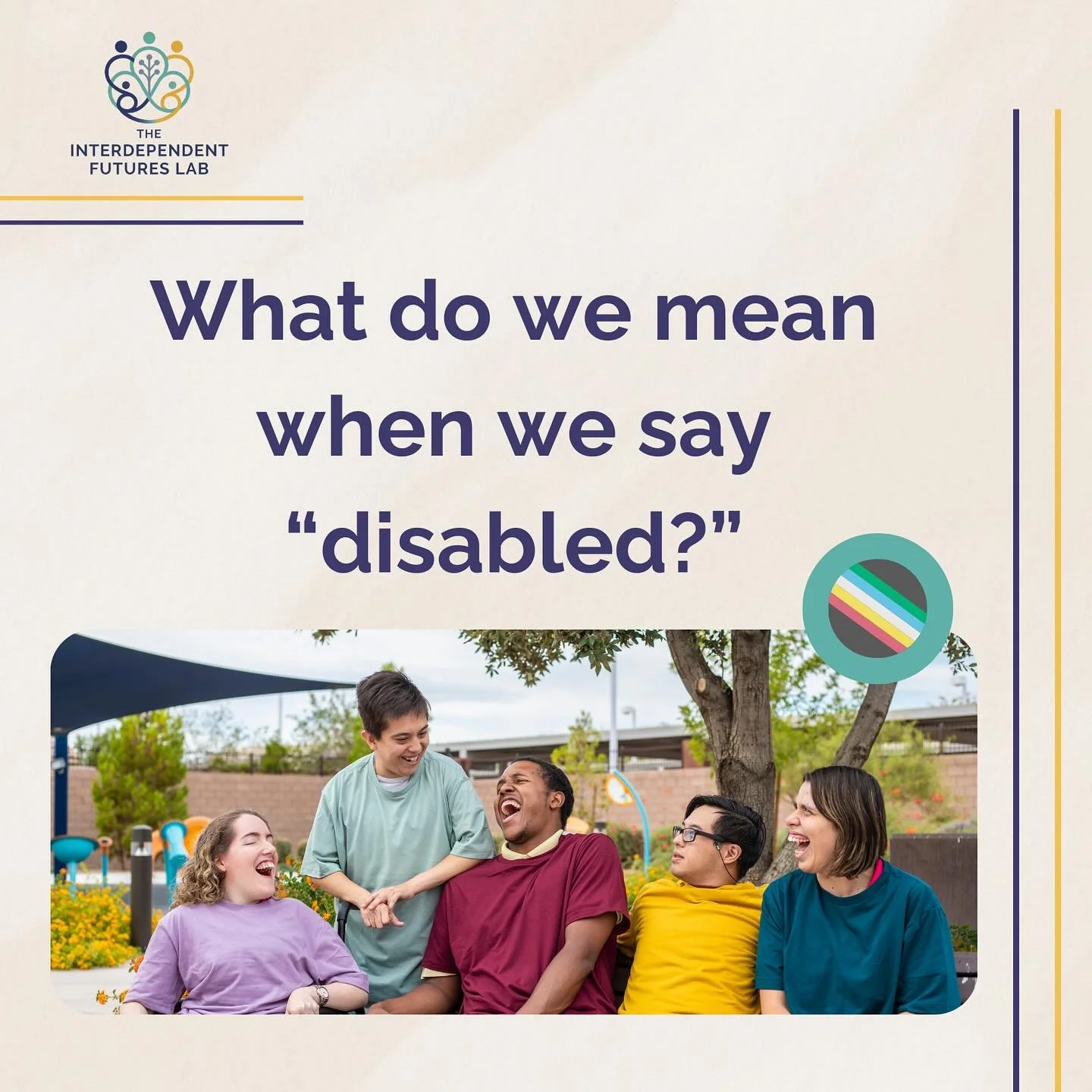 THE INTERDEPENDENT FUTURES LAB

What do we mean when we say “disabled?”